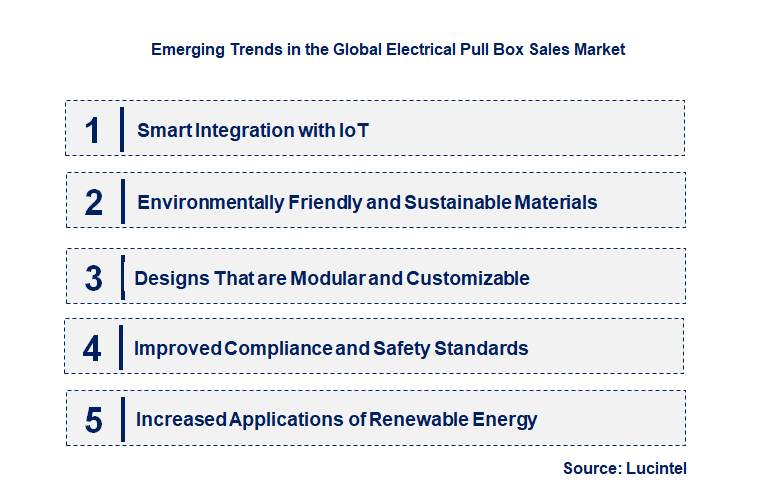 Emerging Trends in the Global Electrical Pull Box Sales Market

1 Smart Integration with IoT

2 Environmentally Friendly and Sustainable Materials

3 Designs That are Modular and Customizable

4 Improved Compliance and Safety Standards

5 Increased Applications of Renewable Energy

Source: Lucintel